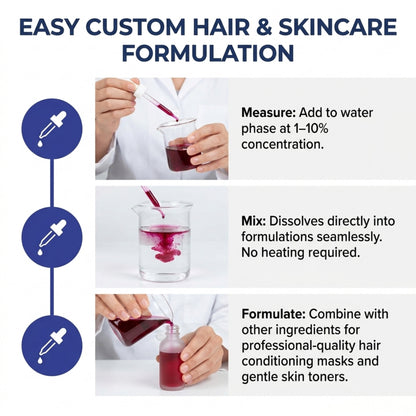 EASY CUSTOM HAIR & SKINCARE FORMULATION

Measure: Add to water phase at 1–10% concentration.

Mix: Dissolves directly into formulations seamlessly. No heating required.

Formulate: Combine with other ingredients for professional-quality hair conditioning masks and gentle skin toners.